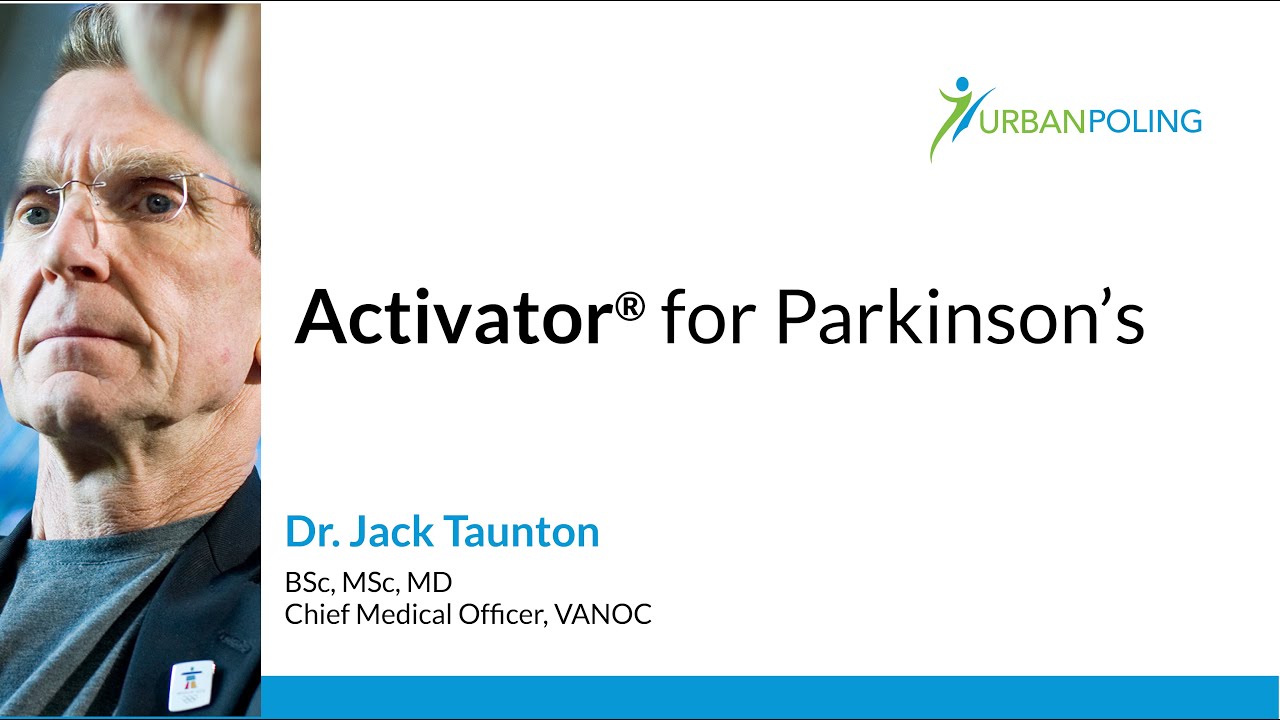 URBANPOLING

Activator® for Parkinson's

Dr. Jack Taunton

BSc, MSc, MD
Chief Medical Officer, VANOC